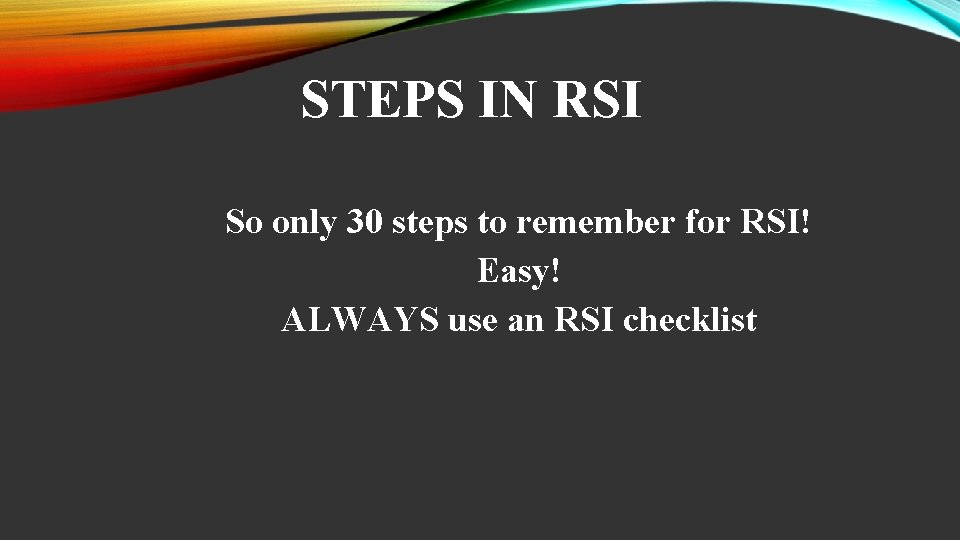 STEPS IN RSI

So only 30 steps to remember for RSI!
Easy!
ALWAYS use an RSI checklist